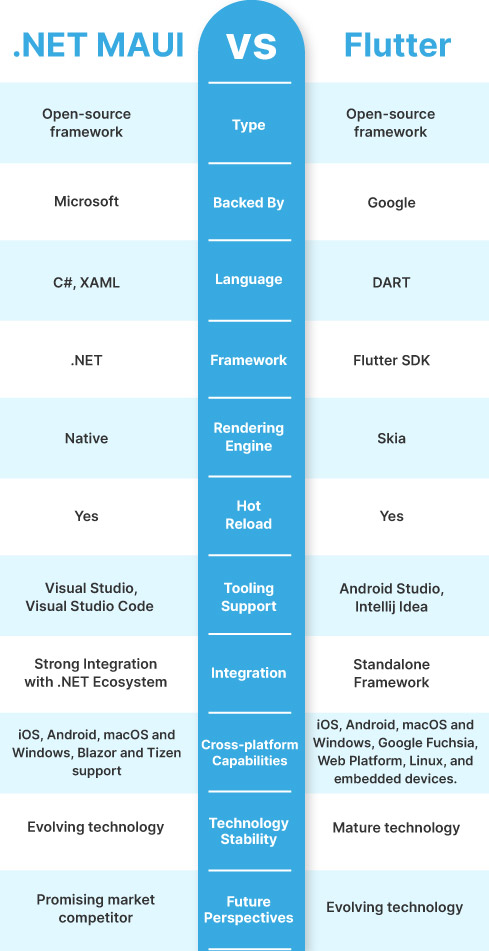 | .NET MAUI | VS | Flutter |
|---|---|---|
| Open-source framework | Type | Open-source framework |
| Microsoft | Backed By | Google |
| C#, XAML | Language | DART |
| .NET | Framework | Flutter SDK |
| Native | Rendering Engine | Skia |
| Yes | Hot Reload | Yes |
| Visual Studio, Visual Studio Code | Tooling Support | Android Studio, Intellij Idea |
| Strong Integration with .NET Ecosystem | Integration | Standalone Framework |
| iOS, Android, macOS and Windows, Blazor and Tizen support | Cross-platform Capabilities | iOS, Android, macOS and Windows, Google Fuchsia, Web Platform, Linux, and embedded devices. |
| Evolving technology | Technology Stability | Mature technology |
| Promising market competitor | Future Perspectives | Evolving technology |